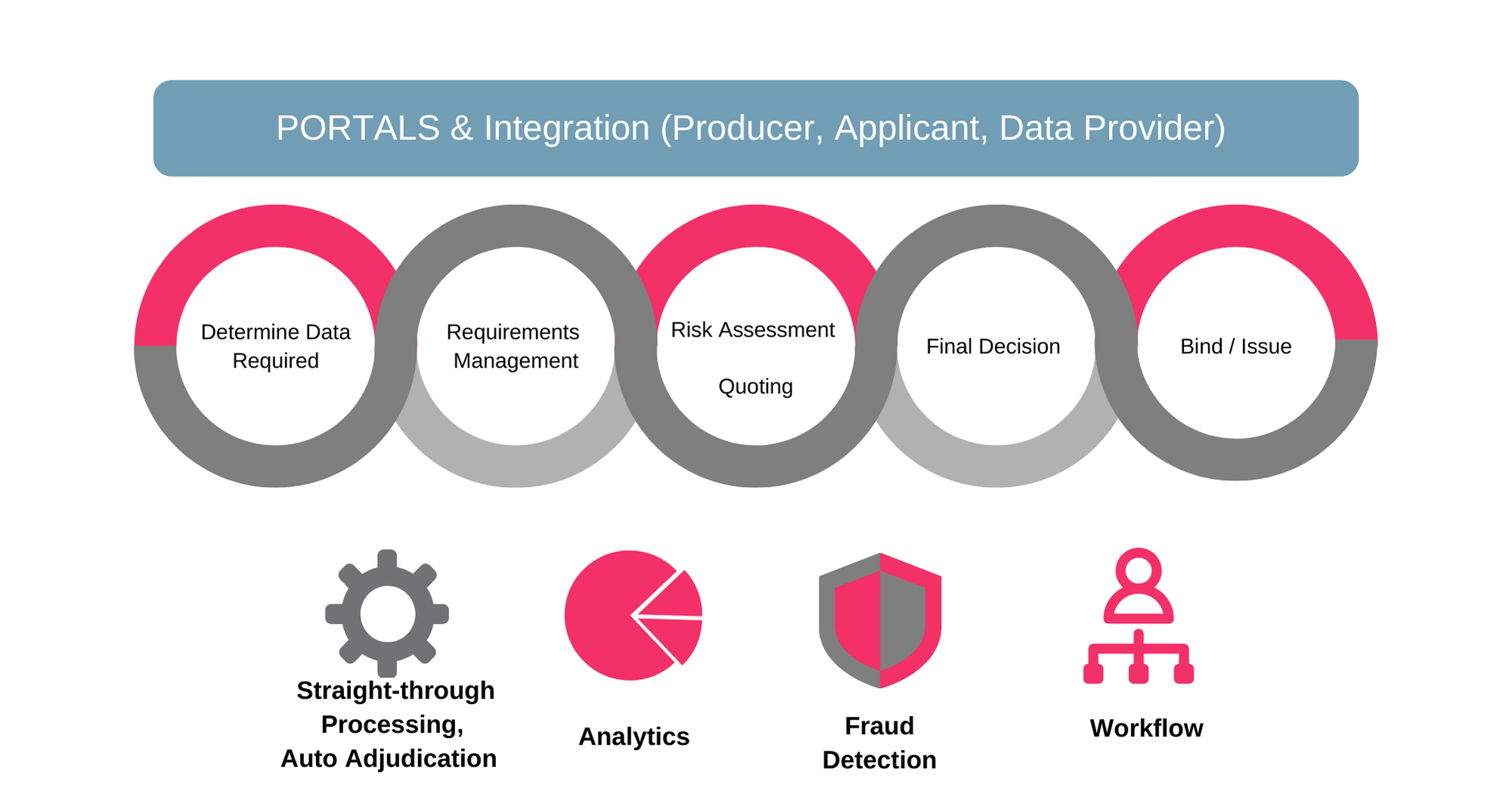 PORTALS & Integration (Producer, Applicant, Data Provider)

Determine Data Required

Requirements Management

Risk Assessment

Quoting

Final Decision

Bind / Issue

Straight-through Processing, Auto Adjudication

Analytics

Fraud Detection

Workflow